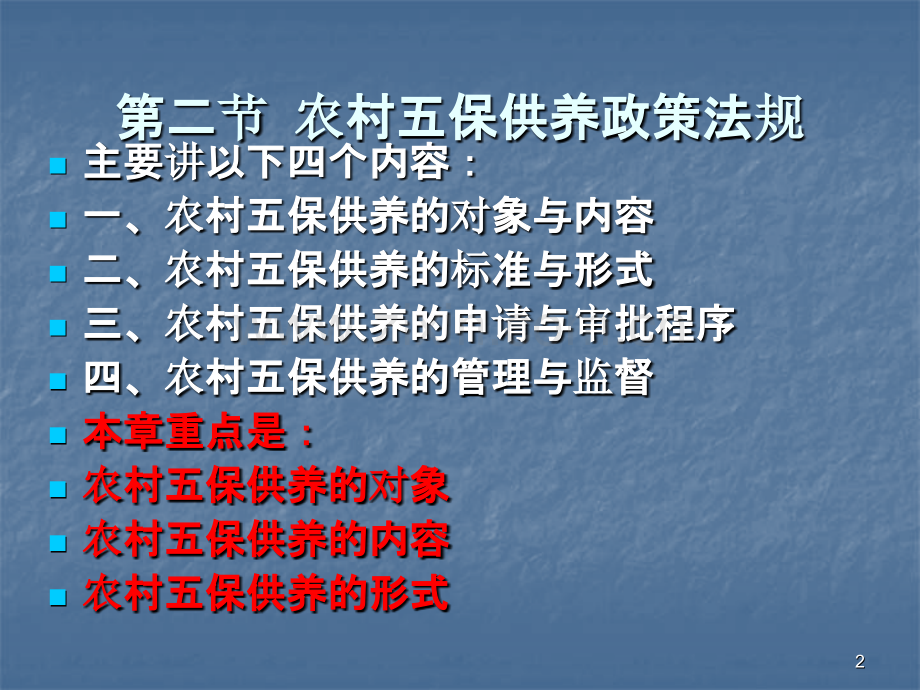 第二节 农村五保供养政策法规

主要讲以下四个内容：

一、农村五保供养的对象与内容

二、农村五保供养的标准与形式

三、农村五保供养的申请与审批程序

四、农村五保供养的管理与监督

本章重点是：

农村五保供养的对象

农村五保供养的内容

农村五保供养的形式

2